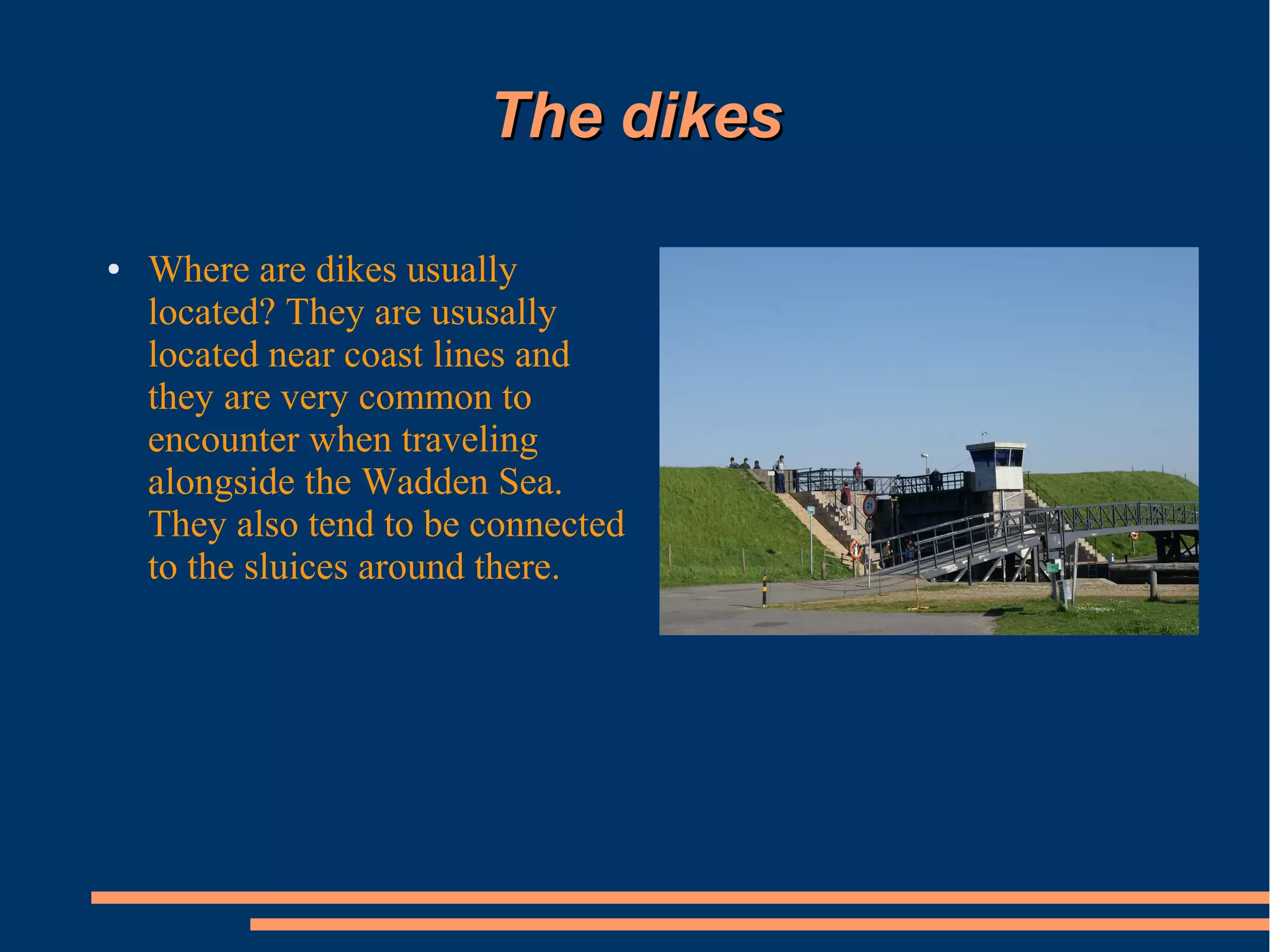 The dikes

• Where are dikes usually located? They are ususally located near coast lines and they are very common to encounter when traveling alongside the Wadden Sea. They also tend to be connected to the sluices around there.